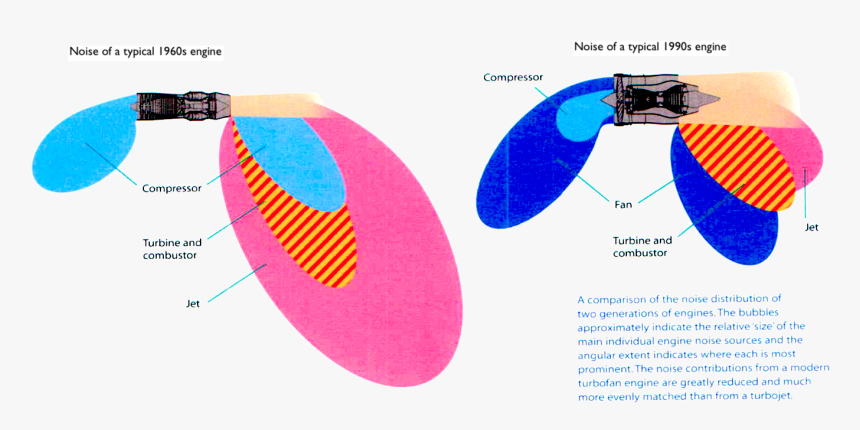 Noise of a typical 1960s engine

Compressor

Turbine and combustor

Jet

Noise of a typical 1990s engine

Compressor

Fan

Turbine and combustor

Jet

A comparison of the noise distribution of two generations of engines. The bubbles approximately indicate the relative 'size' of the main individual engine noise sources and the angular extent indicates where each is most prominent. The noise contributions from a modern turbofan engine are greatly reduced and much more evenly matched than from a turbojet.